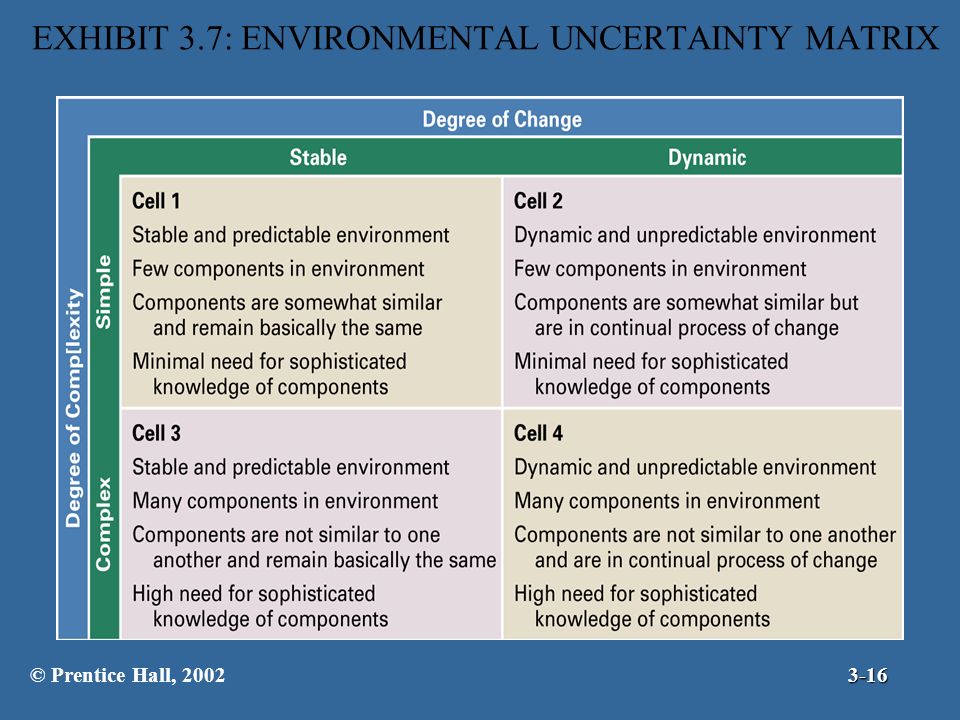 EXHIBIT 3.7: ENVIRONMENTAL UNCERTAINTY MATRIX

Degree of Change

Degree of Comp[lexity

| | Stable | Dynamic |
|---|---|---|
| Simple | Cell 1<br>Stable and predictable environment<br>Few components in environment<br>Components are somewhat similar and remain basically the same<br>Minimal need for sophisticated knowledge of components | Cell 2<br>Dynamic and unpredictable environment<br>Few components in environment<br>Components are somewhat similar but are in continual process of change<br>Minimal need for sophisticated knowledge of components |
| Complex | Cell 3<br>Stable and predictable environment<br>Many components in environment<br>Components are not similar to one another and remain basically the same<br>High need for sophisticated knowledge of components | Cell 4<br>Dynamic and unpredictable environment<br>Many components in environment<br>Components are not similar to one another and are in continual process of change<br>High need for sophisticated knowledge of components |

© Prentice Hall, 2002

3-16